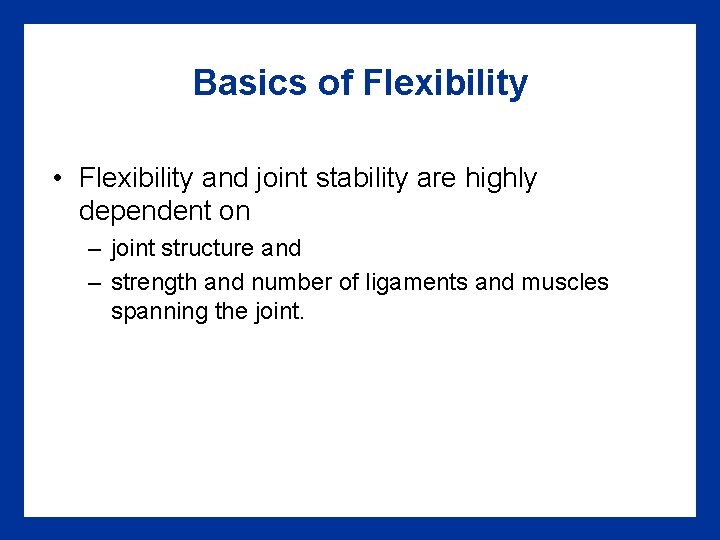 Basics of Flexibility

• Flexibility and joint stability are highly dependent on

– joint structure and

– strength and number of ligaments and muscles spanning the joint.